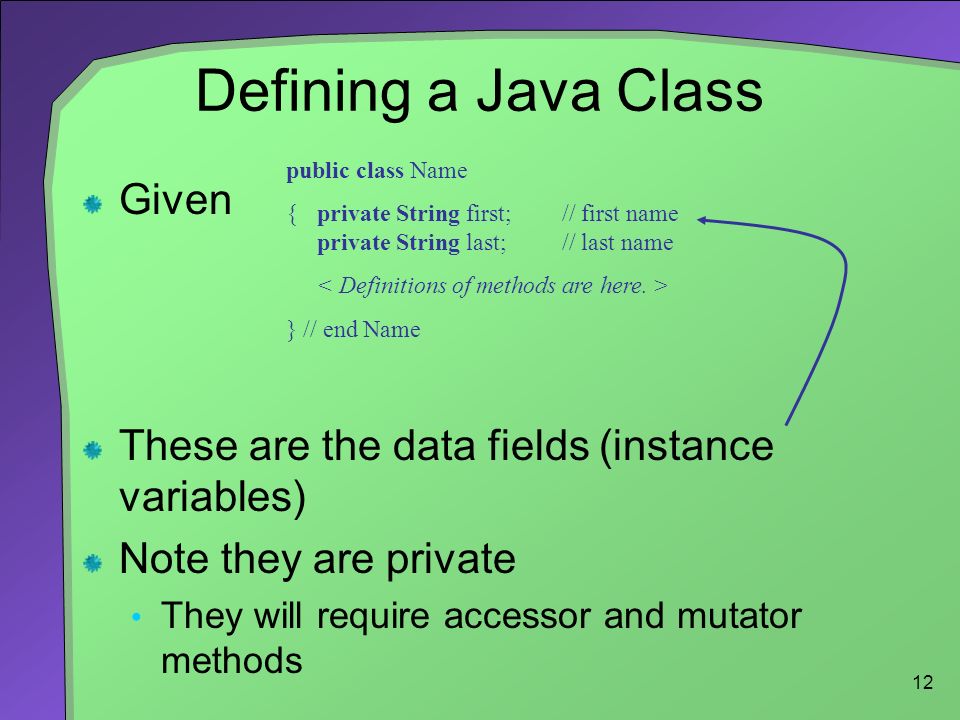 Defining a Java Class

Given

public class Name
{ private String first; // first name
private String last; // last name

< Definitions of methods are here. >

} // end Name

These are the data fields (instance variables)

Note they are private

• They will require accessor and mutator methods

12